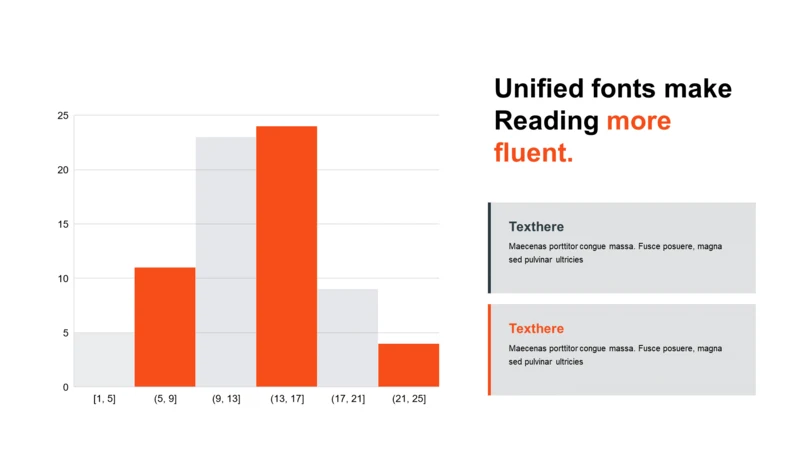 25
20
15
10
5
0
[1, 5]
(5, 9]
(9, 13]
(13, 17]
(17, 21]
(21, 25]

Unified fonts make Reading more fluent.

Texthere

Maecenas porttitor congue massa. Fusce posuere, magna sed pulvinar ultricies

Texthere

Maecenas porttitor congue massa. Fusce posuere, magna sed pulvinar ultricies